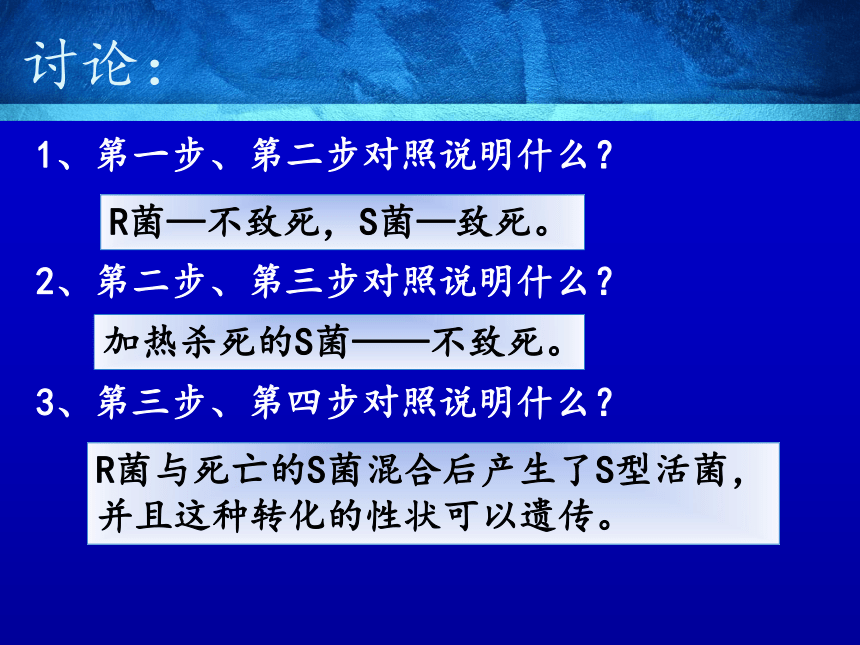 讨论：

1、第一步、第二步对照说明什么？

R菌—不致死，S菌—致死。

2、第二步、第三步对照说明什么？

加热杀死的S菌——不致死。

3、第三步、第四步对照说明什么？

R菌与死亡的S菌混合后产生了S型活菌，并且这种转化的性状可以遗传。